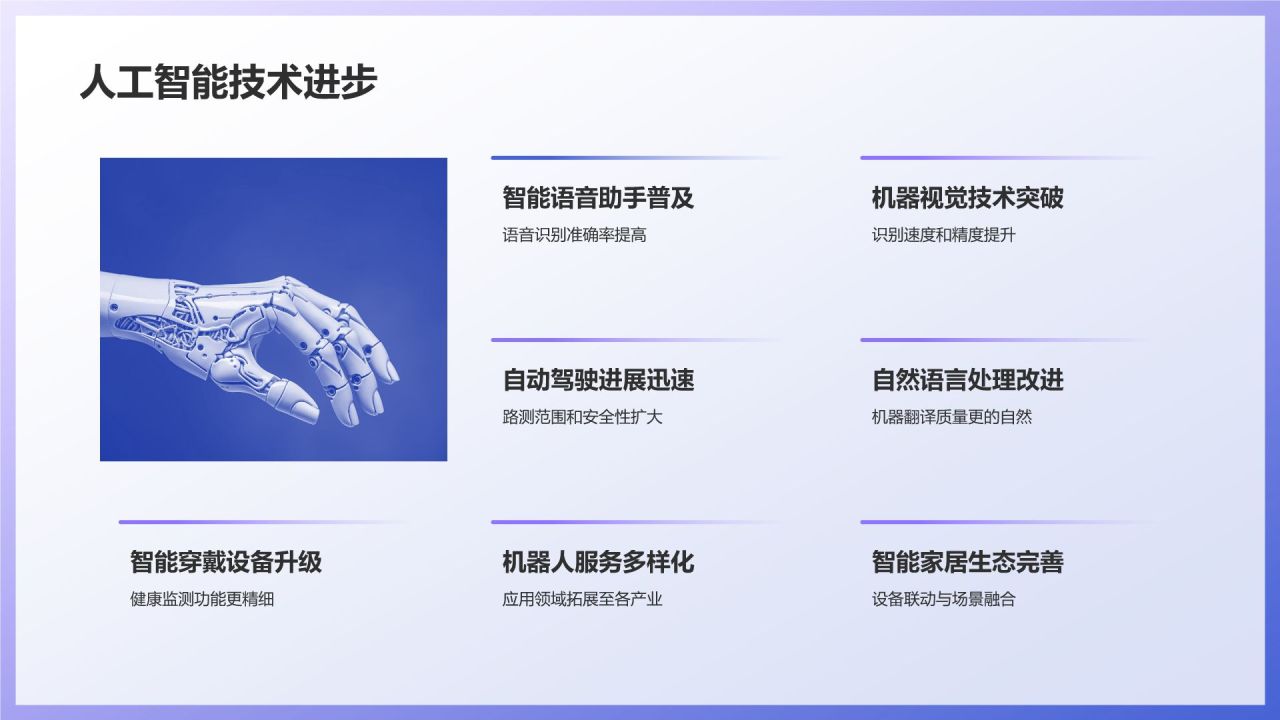 人工智能技术进步

智能语音助手普及

语音识别准确率提高

机器视觉技术突破

识别速度和精度提升

自动驾驶进展迅速

路测范围和安全性扩大

自然语言处理改进

机器翻译质量更的自然

智能穿戴设备升级

健康监测功能更精细

机器人服务多样化

应用领域拓展至各产业

智能家居生态完善

设备联动与场景融合